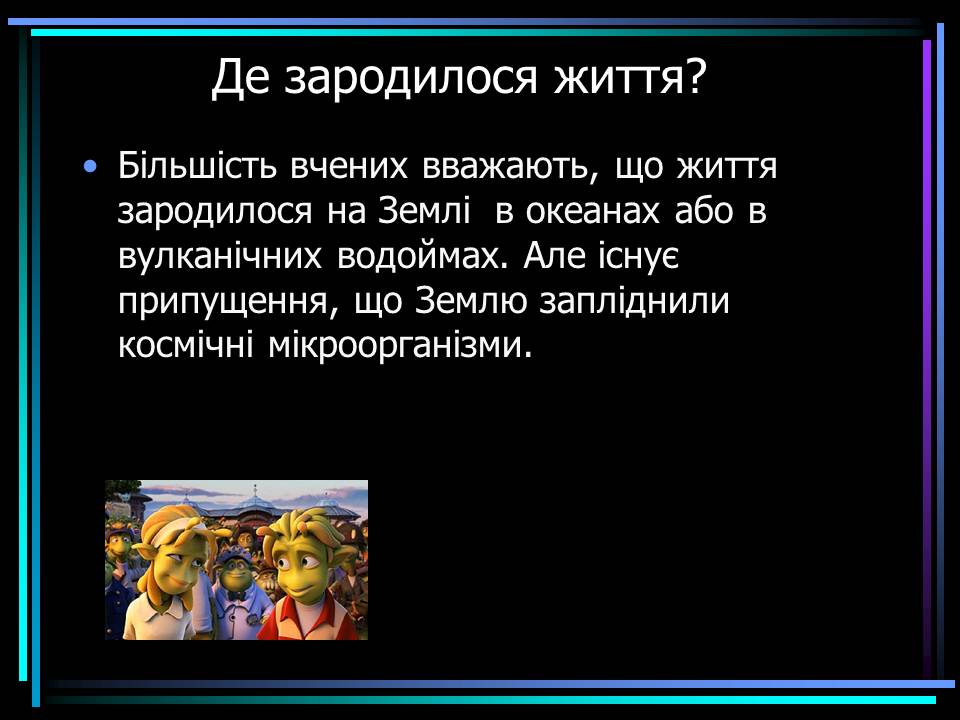 Де зародилося життя?

• Більшість вчених вважають, що життя зародилося на Землі  в океанах або в вулканічних водоймах. Але існує припущення, що Землю запліднили космічні мікроорганізми.